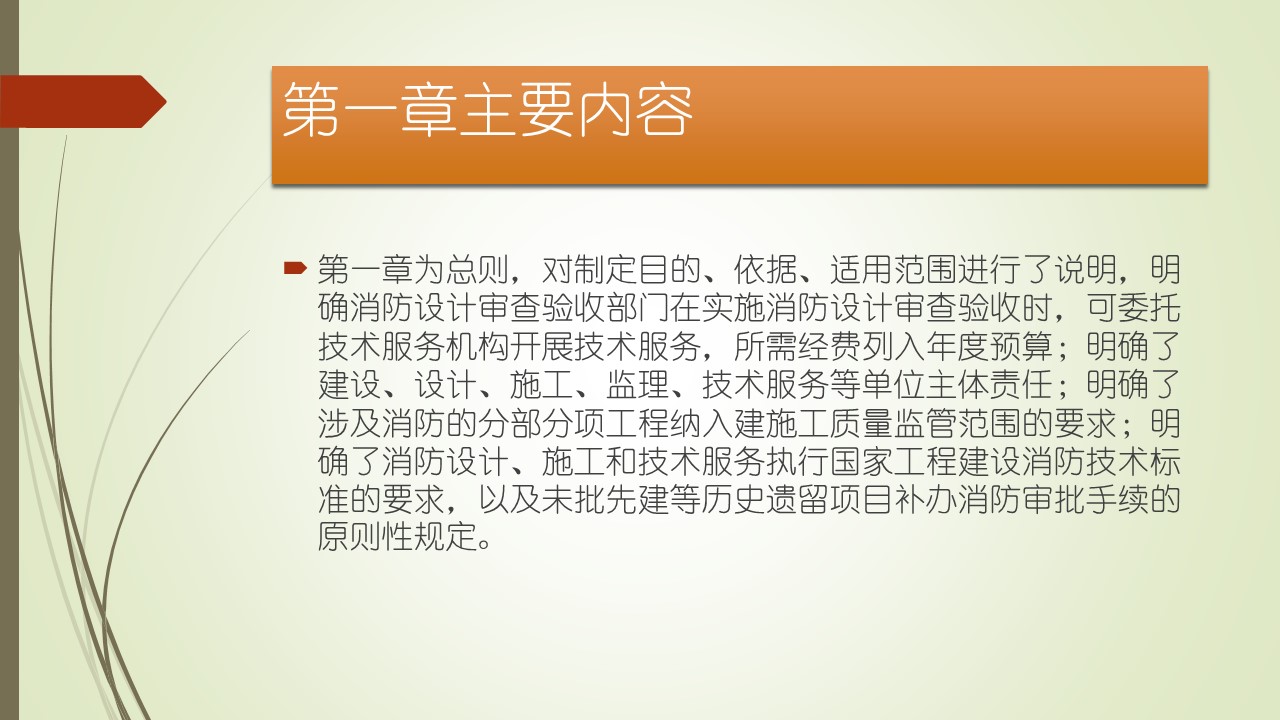 第一章主要内容

第一章为总则，对制定目的、依据、适用范围进行了说明，明确消防设计审查验收部门在实施消防设计审查验收时，可委托技术服务机构开展技术服务，所需经费列入年度预算；明确了建设、设计、施工、监理、技术服务等单位主体责任；明确了涉及消防的分部分项工程纳入建施工质量监管范围的要求；明确了消防设计、施工和技术服务执行国家工程建设消防技术标准的要求，以及未批先建等历史遗留项目补办消防审批手续的原则性规定。